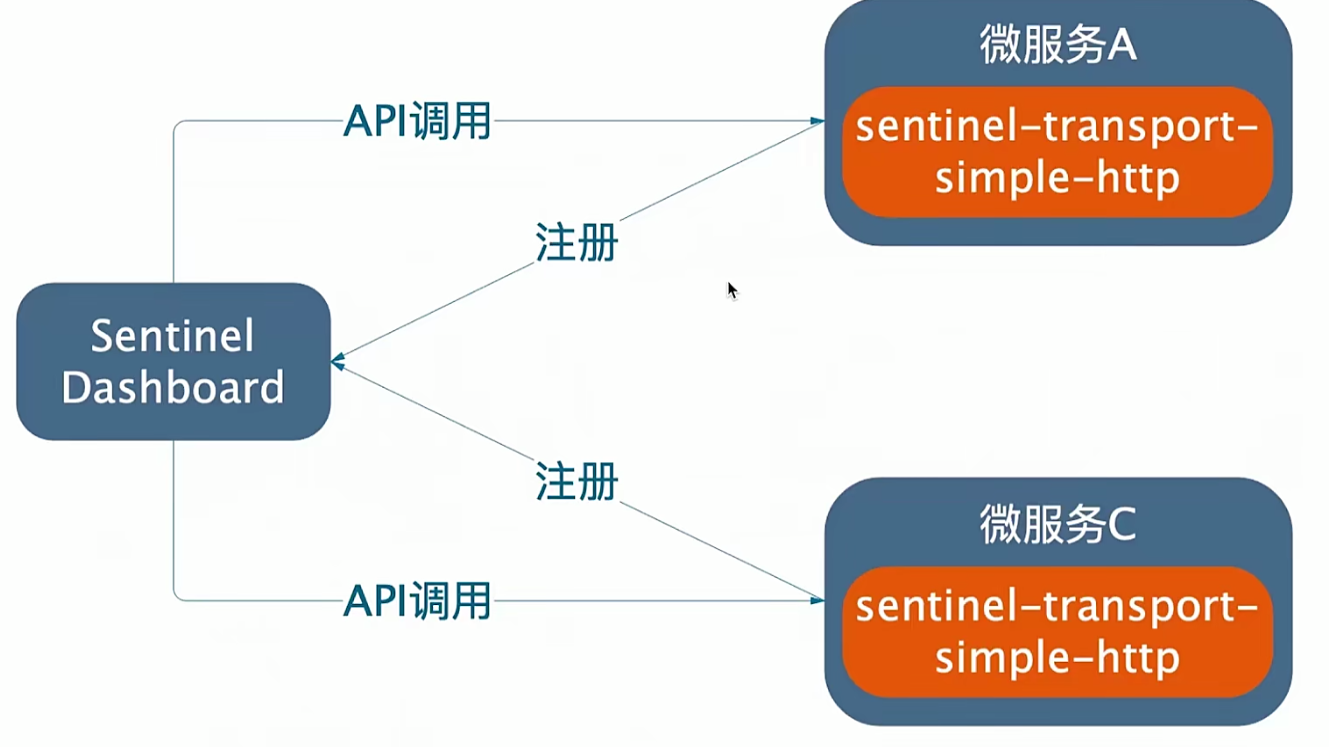 微服务A

sentinel-transport-simple-http

API调用

注册

Sentinel Dashboard

注册

API调用

微服务C

sentinel-transport-simple-http